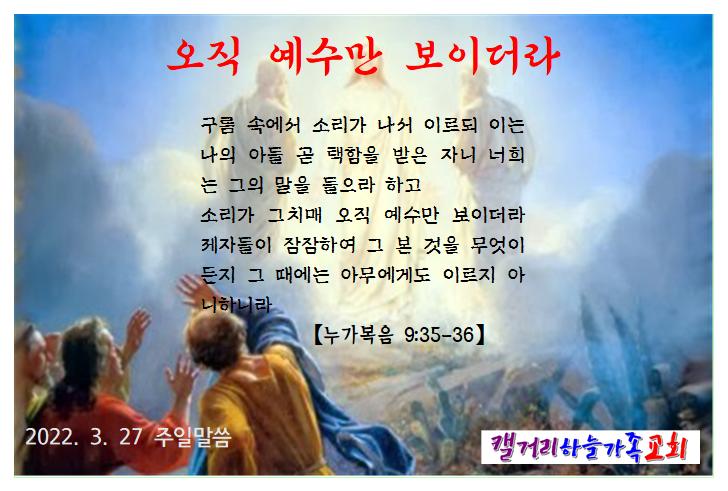 오직 예수만 보이더라

구름 속에서 소리가 나서 이르되 이는 나의 아들 곧 택함을 받은 자니 너희는 그의 말을 들으라 하고
소리가 그치매 오직 예수만 보이더라
제자들이 잠잠하여 그 본 것을 무엇이든지 그 때에는 아무에게도 이르지 아니하니라

【누가복음 9:35-36】

2022. 3. 27 주일말씀

캘거리하늘가족교회